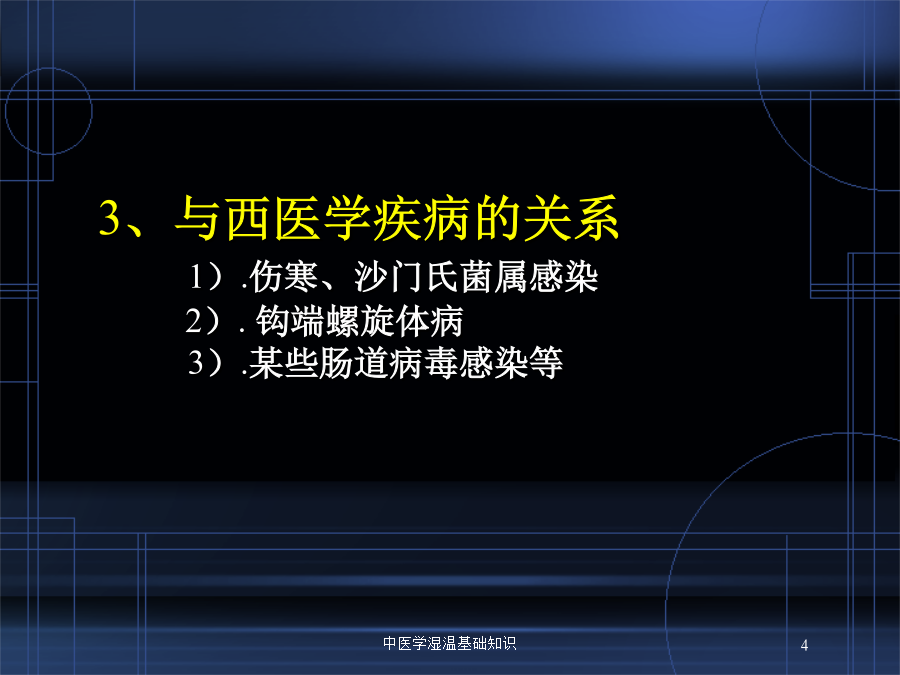 3、与西医学疾病的关系

1）.伤寒、沙门氏菌属感染
2）. 钩端螺旋体病
3）.某些肠道病毒感染等

中医学湿温基础知识

4